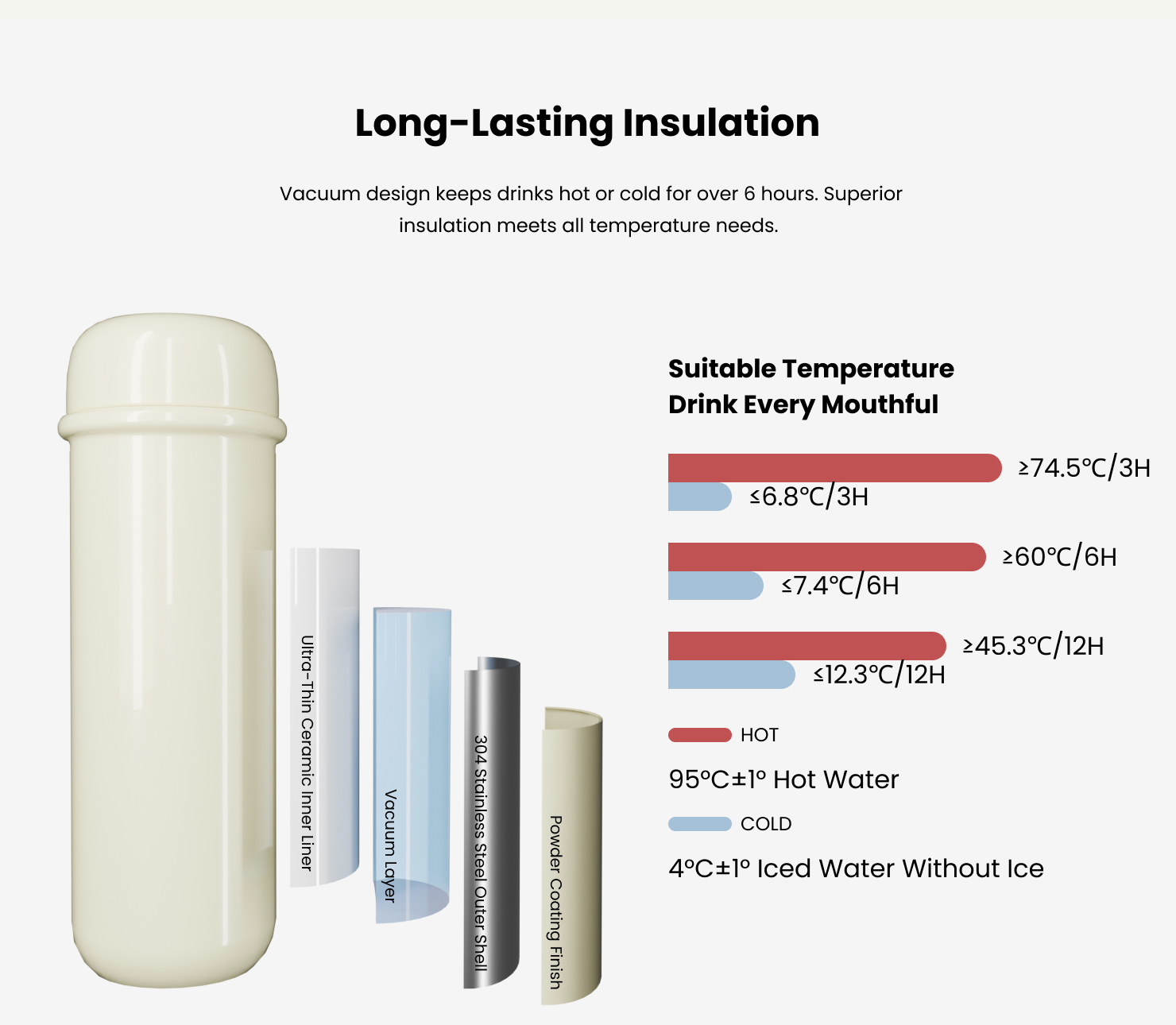 Long-Lasting Insulation

Vacuum design keeps drinks hot or cold for over 6 hours. Superior insulation meets all temperature needs.

Ultra-Thin Ceramic Inner Liner

Vacuum Layer

304 Stainless Steel Outer Shell

Powder Coating Finish

Suitable Temperature
Drink Every Mouthful

≥74.5℃/3H
≤6.8℃/3H

≥60℃/6H
≤7.4℃/6H

≥45.3℃/12H
≤12.3℃/12H

HOT

95°C±1° Hot Water

COLD

4°C±1° Iced Water Without Ice